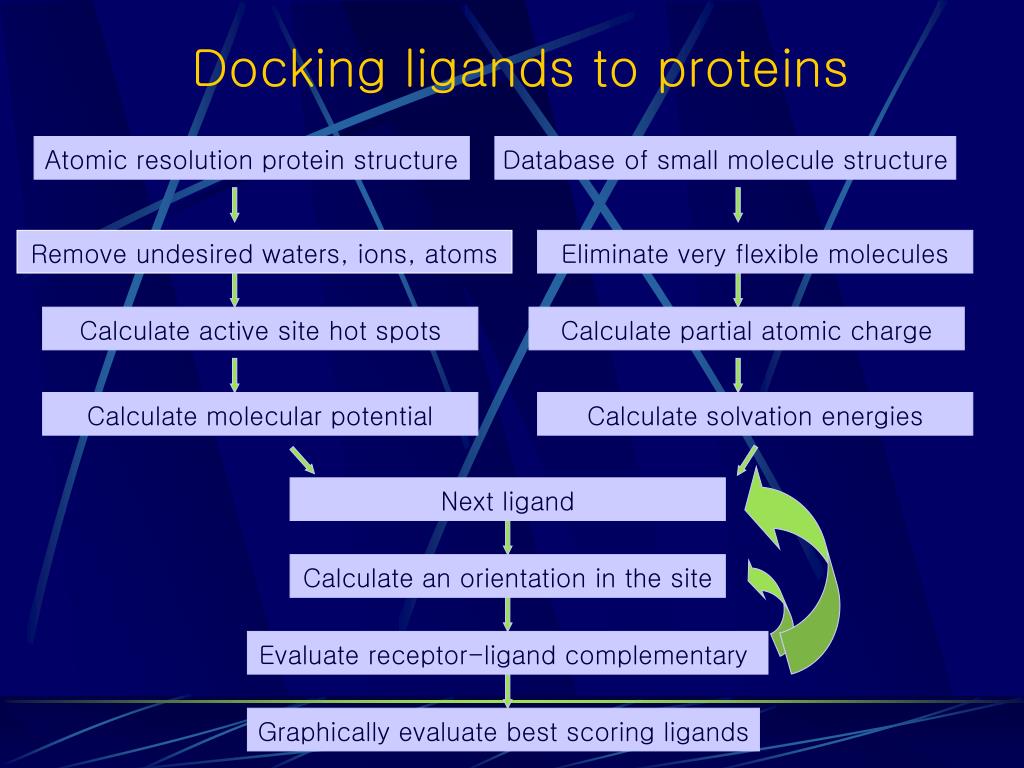 Docking ligands to proteins

Atomic resolution protein structure

Remove undesired waters, ions, atoms

Calculate active site hot spots

Calculate molecular potential

Database of small molecule structure

Eliminate very flexible molecules

Calculate partial atomic charge

Calculate solvation energies

Next ligand

Calculate an orientation in the site

Evaluate receptor-ligand complementary

Graphically evaluate best scoring ligands